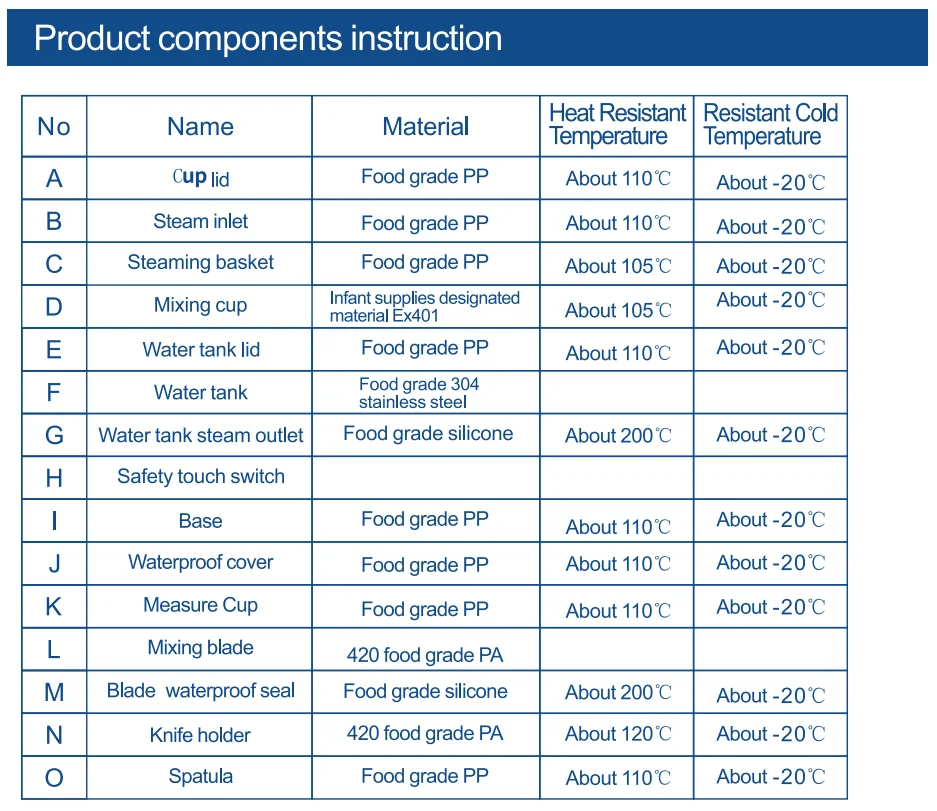 Product components instruction

| No | Name | Material | Heat Resistant Temperature | Resistant Cold Temperature |
|---|---|---|---|---|
| A | Cup lid | Food grade PP | About 110℃ | About -20℃ |
| B | Steam inlet | Food grade PP | About 110℃ | About -20℃ |
| C | Steaming basket | Food grade PP | About 105℃ | About -20℃ |
| D | Mixing cup | Infant supplies designated material Ex401 | About 105℃ | About -20℃ |
| E | Water tank lid | Food grade PP | About 110℃ | About -20℃ |
| F | Water tank | Food grade 304 stainless steel | | |
| G | Water tank steam outlet | Food grade silicone | About 200℃ | About -20℃ |
| H | Safety touch switch | | | |
| I | Base | Food grade PP | About 110℃ | About -20℃ |
| J | Waterproof cover | Food grade PP | About 110℃ | About -20℃ |
| K | Measure Cup | Food grade PP | About 110℃ | About -20℃ |
| L | Mixing blade | 420 food grade PA | | |
| M | Blade waterproof seal | Food grade silicone | About 200℃ | About -20℃ |
| N | Knife holder | 420 food grade PA | About 120℃ | About -20℃ |
| O | Spatula | Food grade PP | About 110℃ | About -20℃ |